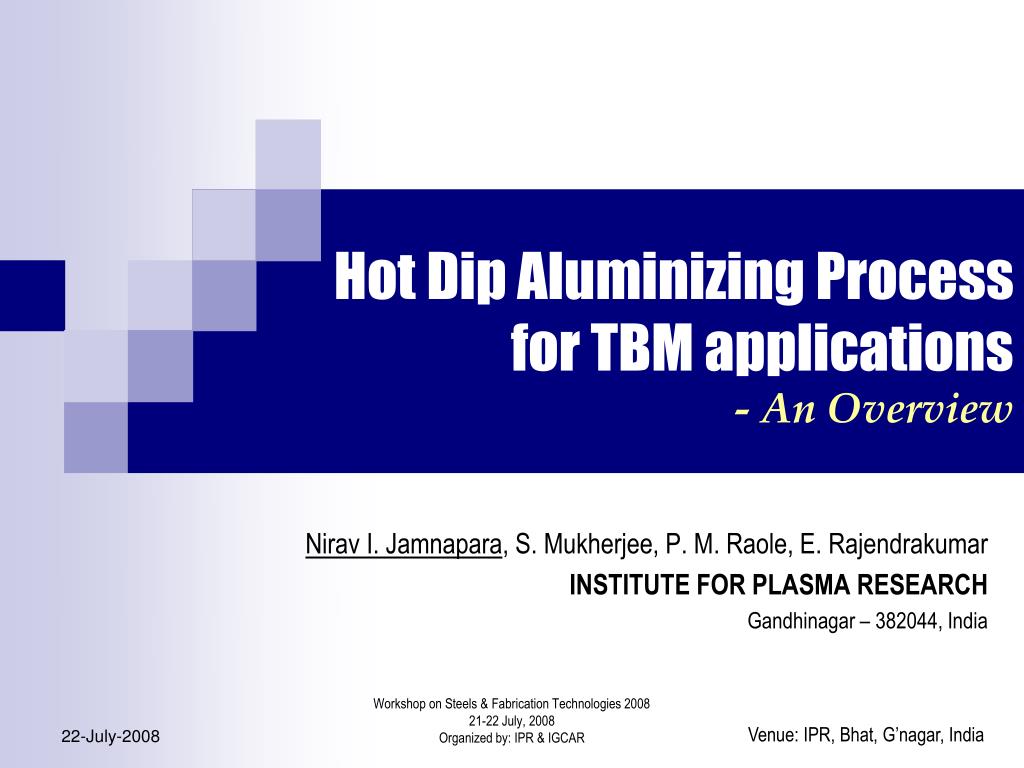 Hot Dip Aluminizing Process for TBM applications

- An Overview

Nirav I. Jamnapara, S. Mukherjee, P. M. Raole, E. Rajendrakumar

INSTITUTE FOR PLASMA RESEARCH

Gandhinagar – 382044, India

22-July-2008

Workshop on Steels & Fabrication Technologies 2008
21-22 July, 2008
Organized by: IPR & IGCAR

Venue: IPR, Bhat, G'nagar, India